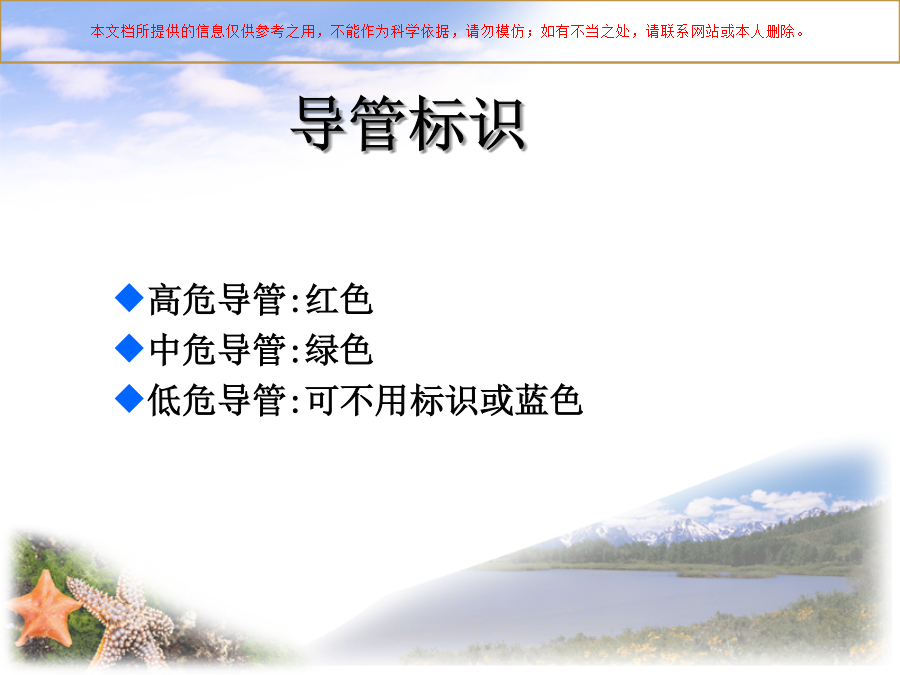 本文档所提供的信息仅供参考之用，不能作为科学依据，请勿模仿；如有不当之处，请联系网站或本人删除。

导管标识

◆高危导管:红色
◆中危导管:绿色
◆低危导管:可不用标识或蓝色